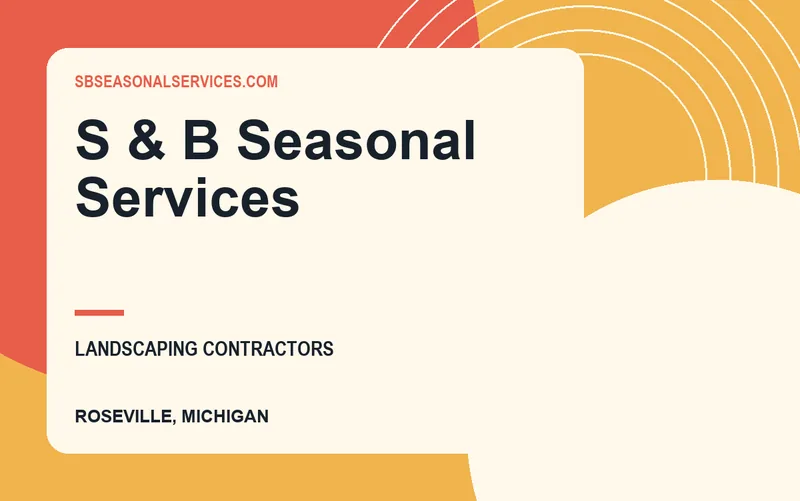 SBSEASONALSERVICES.COM

S & B Seasonal Services

LANDSCAPING CONTRACTORS

ROSEVILLE, MICHIGAN